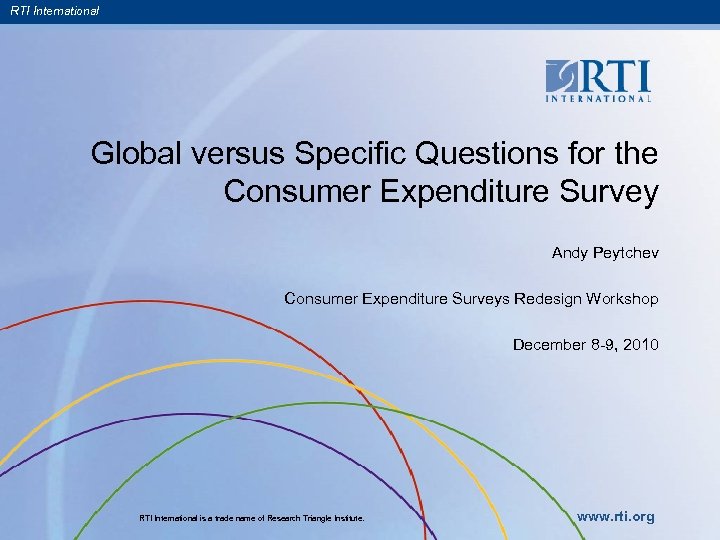 RTI International

RTI INTERNATIONAL

Global versus Specific Questions for the Consumer Expenditure Survey

Andy Peytchev

Consumer Expenditure Surveys Redesign Workshop

December 8-9, 2010

RTI International is a trade name of Research Triangle Institute.

www.rti.org